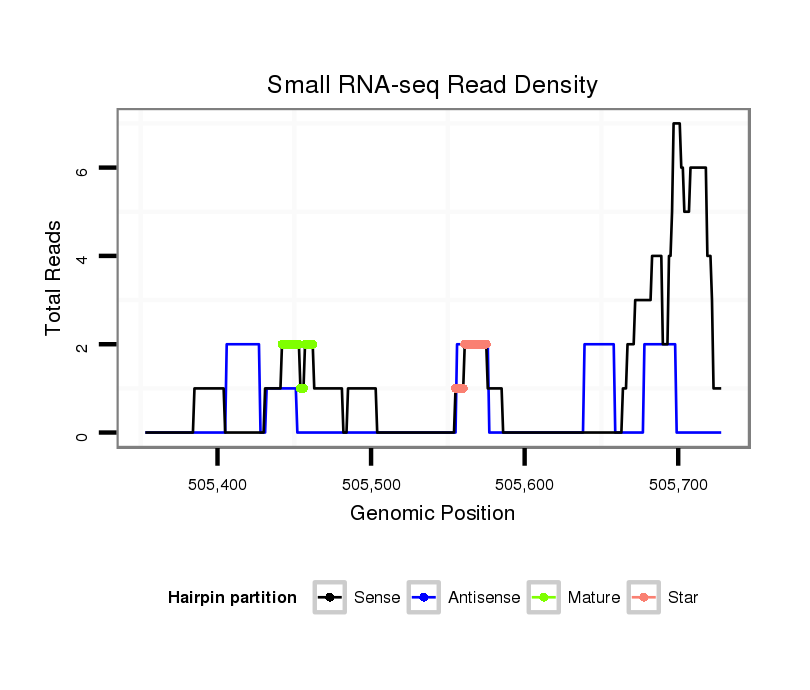 Small RNA-seq Read Density

Total Reads

6
4
2
0

505,400
505,500
505,600
505,700

Genomic Position

Hairpin partition
Sense
Antisense
Mature
Star